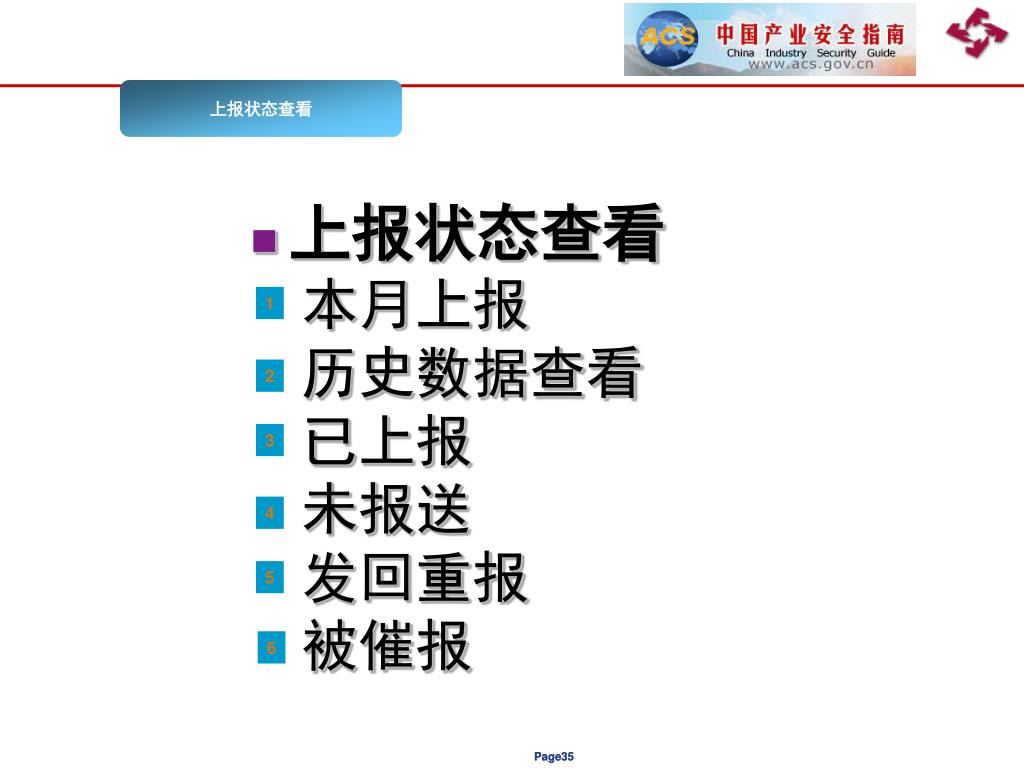 ACS 中国产业安全指南 China Industry Security Guide www.acs.gov.cn

上报状态查看

上报状态查看

1 本月上报

2 历史数据查看

3 已上报

4 未报送

5 发回重报

6 被催报

Page35